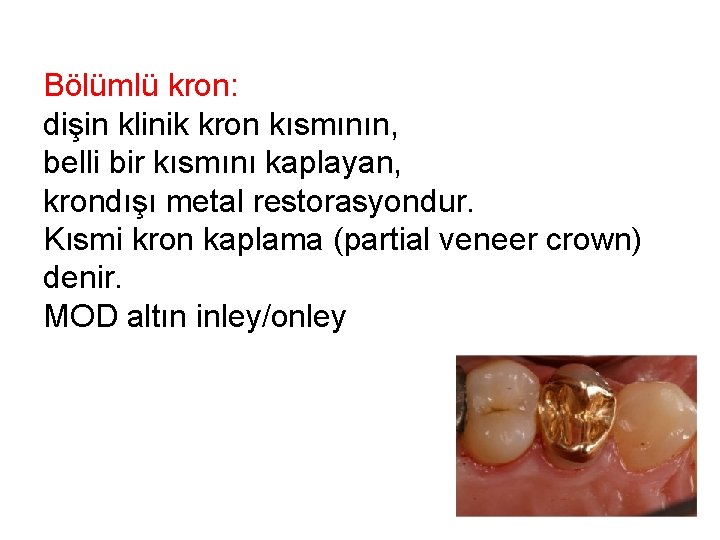 Bölümlü kron:

dişin klinik kron kısmının, belli bir kısmını kaplayan, krondışı metal restorasyondur. Kısmi kron kaplama (partial veneer crown) denir. MOD altın inley/onley